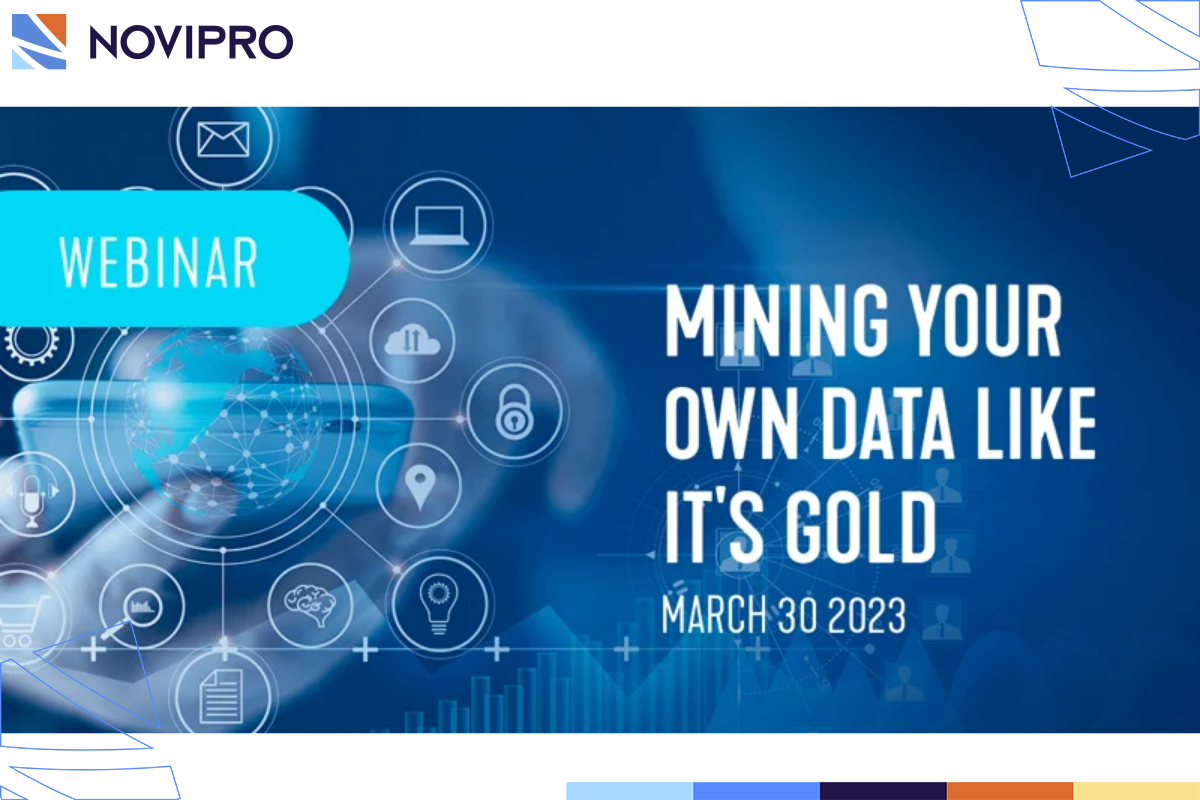 NOVIPRO

WEBINAR

MINING YOUR OWN DATA LIKE IT'S GOLD

MARCH 30 2023